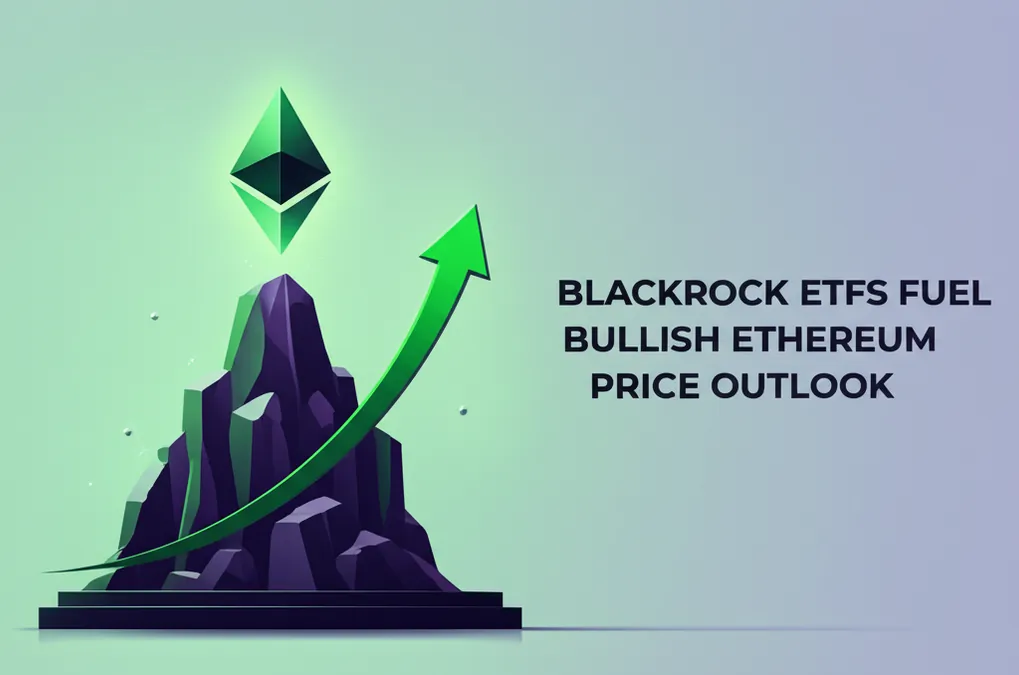 BLACKROCK ETFS FUEL
BULLISH ETHEREUM
PRICE OUTLOOK